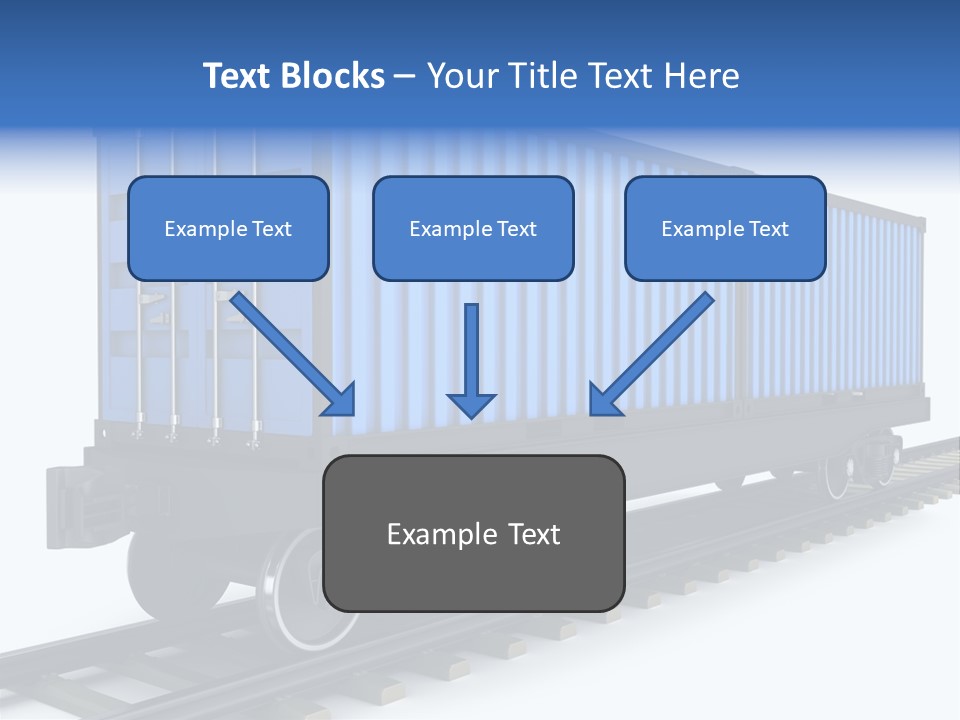 Text Blocks – Your Title Text Here

Example Text

Example Text

Example Text

Example Text